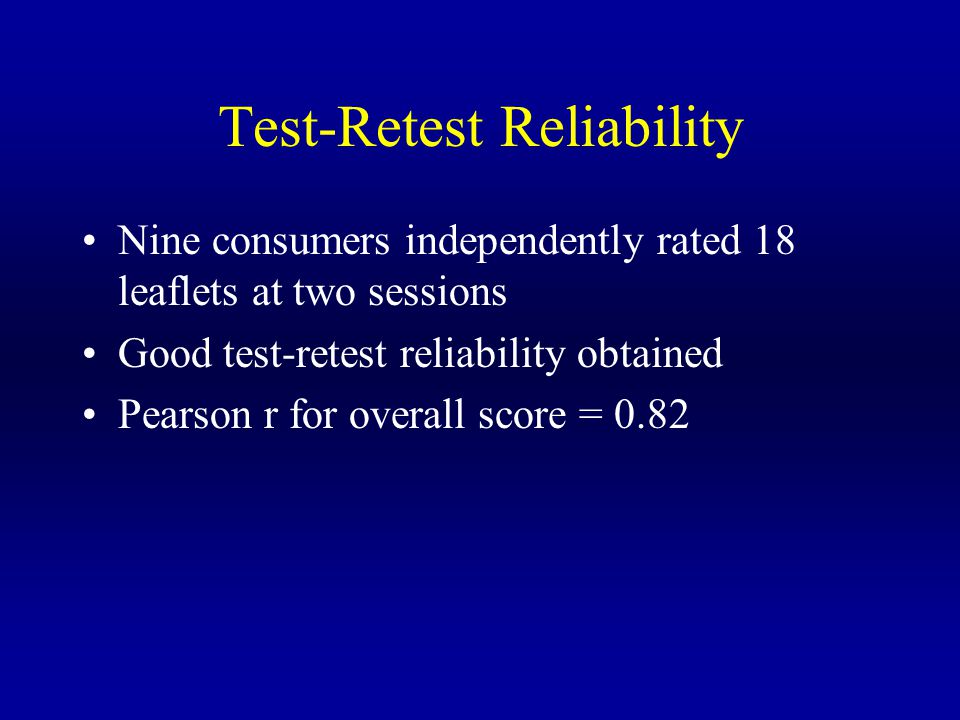 Test-Retest Reliability

• Nine consumers independently rated 18 leaflets at two sessions
• Good test-retest reliability obtained
• Pearson r for overall score = 0.82